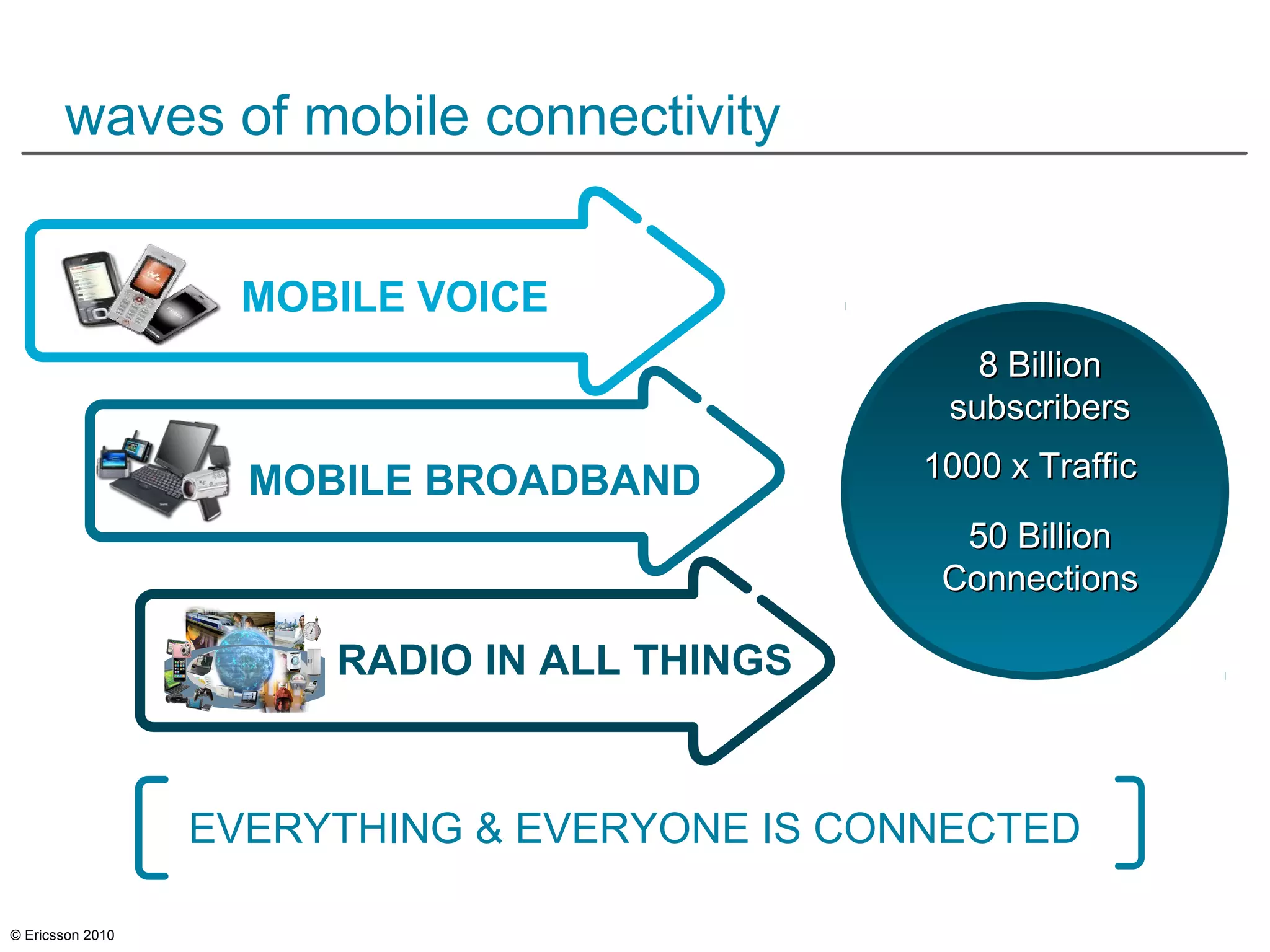 waves of mobile connectivity

MOBILE VOICE

MOBILE BROADBAND

RADIO IN ALL THINGS

8 Billion subscribers

1000 x Traffic

50 Billion Connections

EVERYTHING & EVERYONE IS CONNECTED

© Ericsson 2010